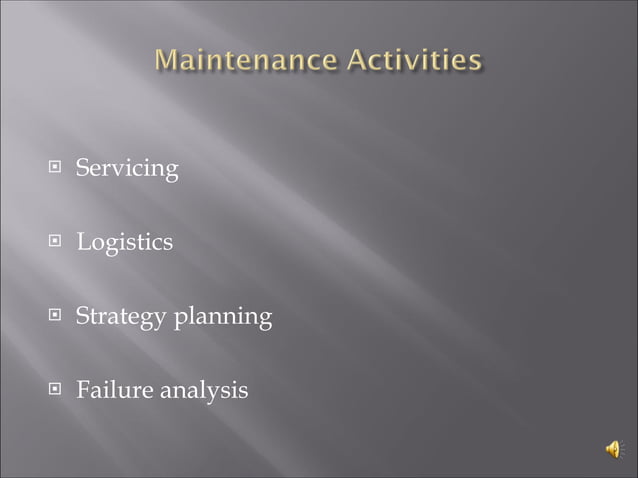 Maintenance Activities

Servicing

Logistics

Strategy planning

Failure analysis